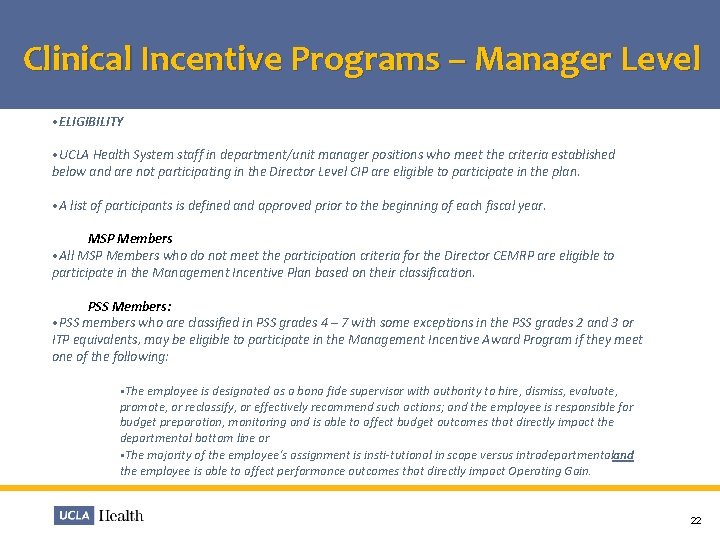 Clinical Incentive Programs – Manager Level

•ELIGIBILITY

•UCLA Health System staff in department/unit manager positions who meet the criteria established below and are not participating in the Director Level CIP are eligible to participate in the plan.

•A list of participants is defined and approved prior to the beginning of each fiscal year.

MSP Members

•All MSP Members who do not meet the participation criteria for the Director CEMRP are eligible to participate in the Management Incentive Plan based on their classification.

PSS Members:

•PSS members who are classified in PSS grades 4 – 7 with some exceptions in the PSS grades 2 and 3 or ITP equivalents, may be eligible to participate in the Management Incentive Award Program if they meet one of the following:

▪The employee is designated as a bona fide supervisor with authority to hire, dismiss, evaluate, promote, or reclassify, or effectively recommend such actions; and the employee is responsible for budget preparation, monitoring and is able to affect budget outcomes that directly impact the departmental bottom line or

▪The majority of the employee's assignment is insti-tutional in scope versus intradepartmentaland the employee is able to affect performance outcomes that directly impact Operating Gain.

UCLA Health

22